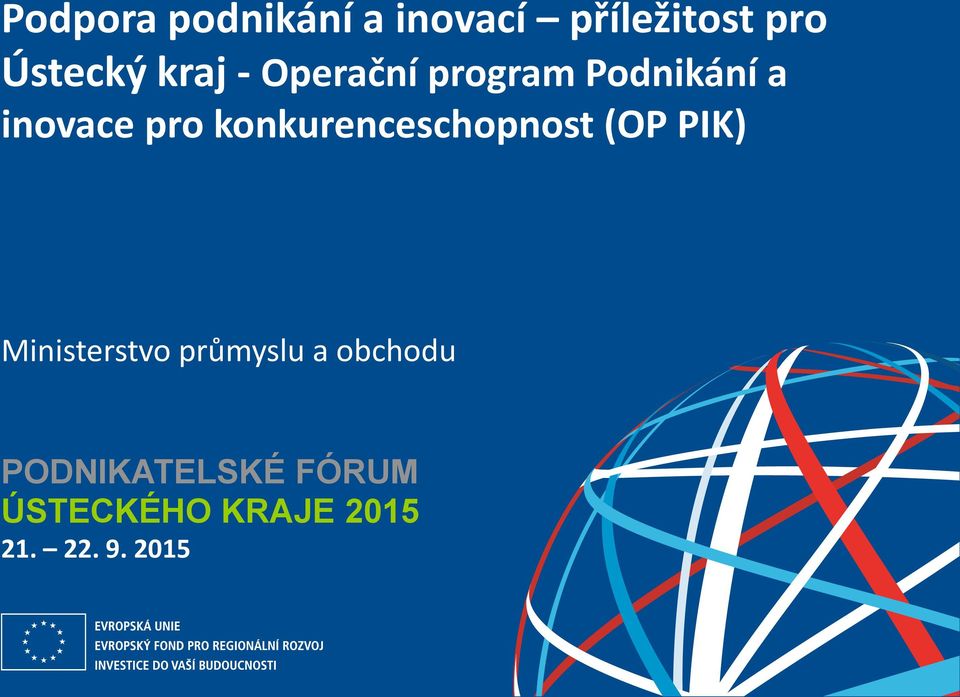 Podpora podnikání a inovací – příležitost pro Ústecký kraj - Operační program Podnikání a inovace pro konkurenceschopnost (OP PIK)

Ministerstvo průmyslu a obchodu

PODNIKATELSKÉ FÓRUM
ÚSTECKÉHO KRAJE 2015
21. – 22. 9. 2015

EVROPSKÁ UNIE
EVROPSKÝ FOND PRO REGIONÁLNÍ ROZVOJ
INVESTICE DO VAŠÍ BUDOUCNOSTI